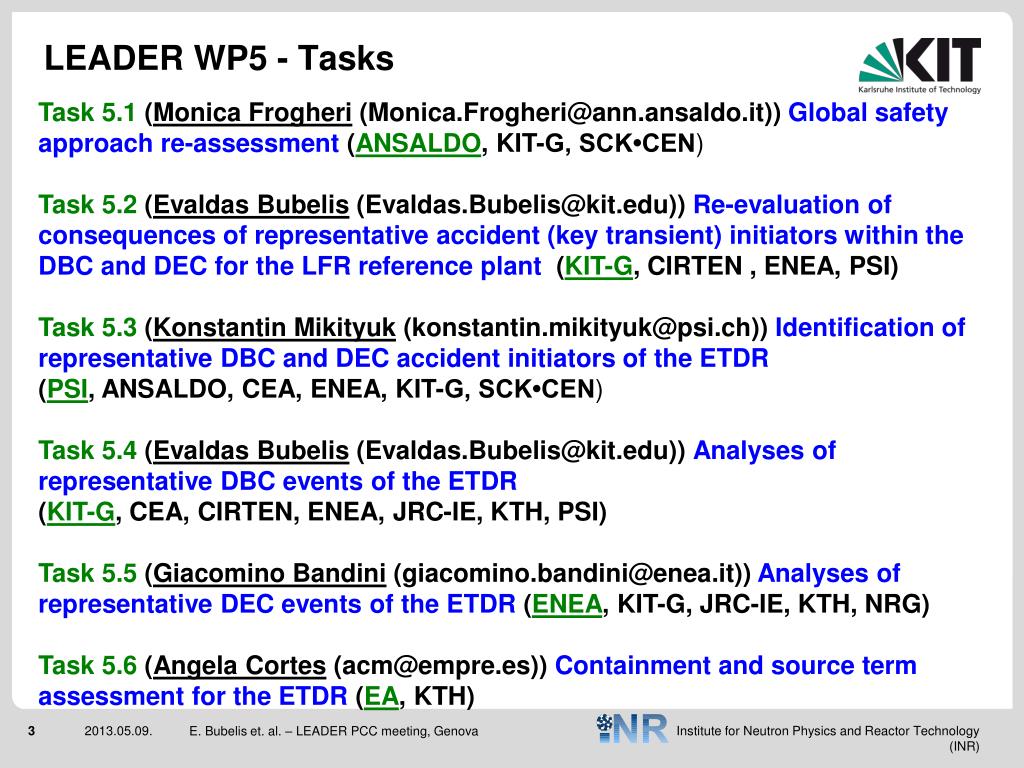 LEADER WP5 - Tasks

KIT
Karlsruhe Institute of Technology

Task 5.1 (Monica Frogheri (Monica.Frogheri@ann.ansaldo.it)) Global safety approach re-assessment (ANSALDO, KIT-G, SCK•CEN)

Task 5.2 (Evaldas Bubelis (Evaldas.Bubelis@kit.edu)) Re-evaluation of consequences of representative accident (key transient) initiators within the DBC and DEC for the LFR reference plant (KIT-G, CIRTEN , ENEA, PSI)

Task 5.3 (Konstantin Mikityuk (konstantin.mikityuk@psi.ch)) Identification of representative DBC and DEC accident initiators of the ETDR (PSI, ANSALDO, CEA, ENEA, KIT-G, SCK•CEN)

Task 5.4 (Evaldas Bubelis (Evaldas.Bubelis@kit.edu)) Analyses of representative DBC events of the ETDR (KIT-G, CEA, CIRTEN, ENEA, JRC-IE, KTH, PSI)

Task 5.5 (Giacomino Bandini (giacomino.bandini@enea.it)) Analyses of representative DEC events of the ETDR (ENEA, KIT-G, JRC-IE, KTH, NRG)

Task 5.6 (Angela Cortes (acm@empre.es)) Containment and source term assessment for the ETDR (EA, KTH)

3 2013.05.09. E. Bubelis et. al. – LEADER PCC meeting, Genova INR Institute for Neutron Physics and Reactor Technology (INR)